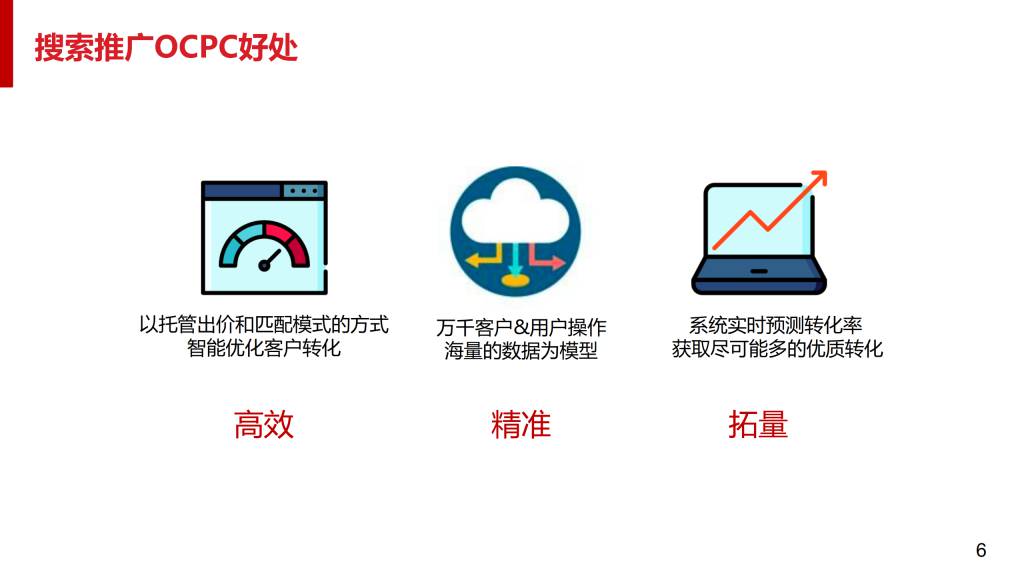 搜索推广OCPC好处

以托管出价和匹配模式的方式
智能优化客户转化

高效

万千客户&用户操作
海量的数据为模型

精准

系统实时预测转化率
获取尽可能多的优质转化

拓量

6